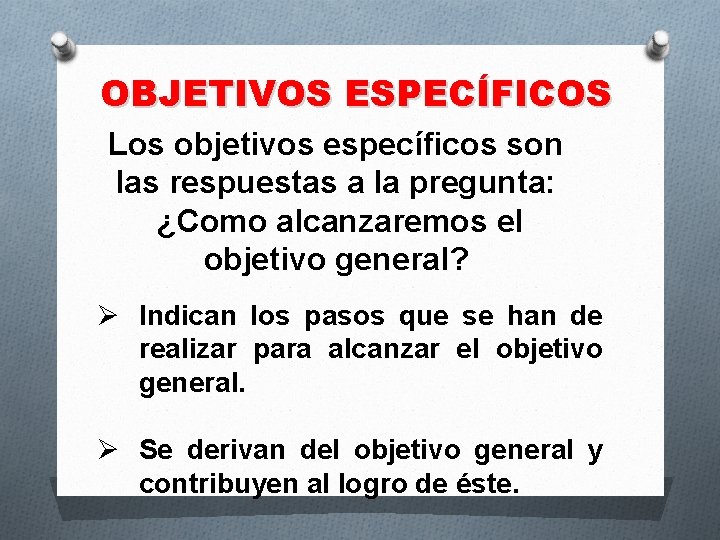 OBJETIVOS ESPECÍFICOS

Los objetivos específicos son las respuestas a la pregunta: ¿Como alcanzaremos el objetivo general?

➢ Indican los pasos que se han de realizar para alcanzar el objetivo general.

➢ Se derivan del objetivo general y contribuyen al logro de éste.